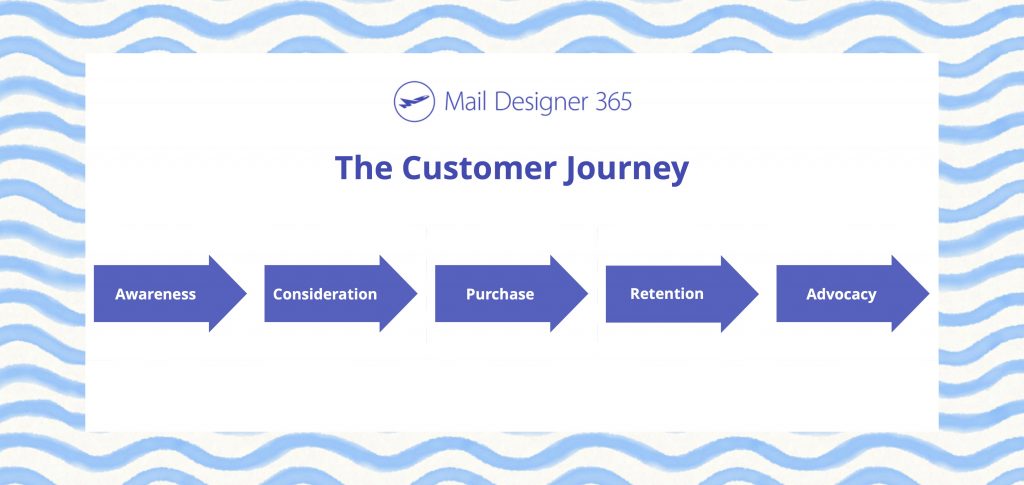 Mail Designer 365

The Customer Journey

Awareness

Consideration

Purchase

Retention

Advocacy